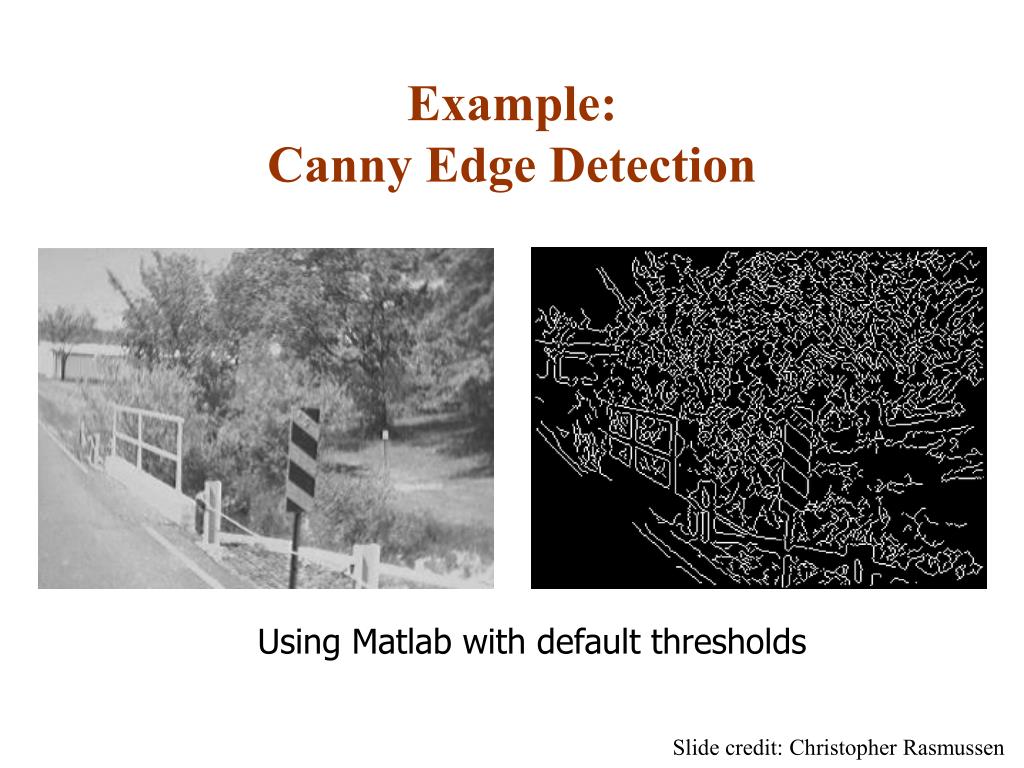 Example:
Canny Edge Detection

Using Matlab with default thresholds

Slide credit: Christopher Rasmussen